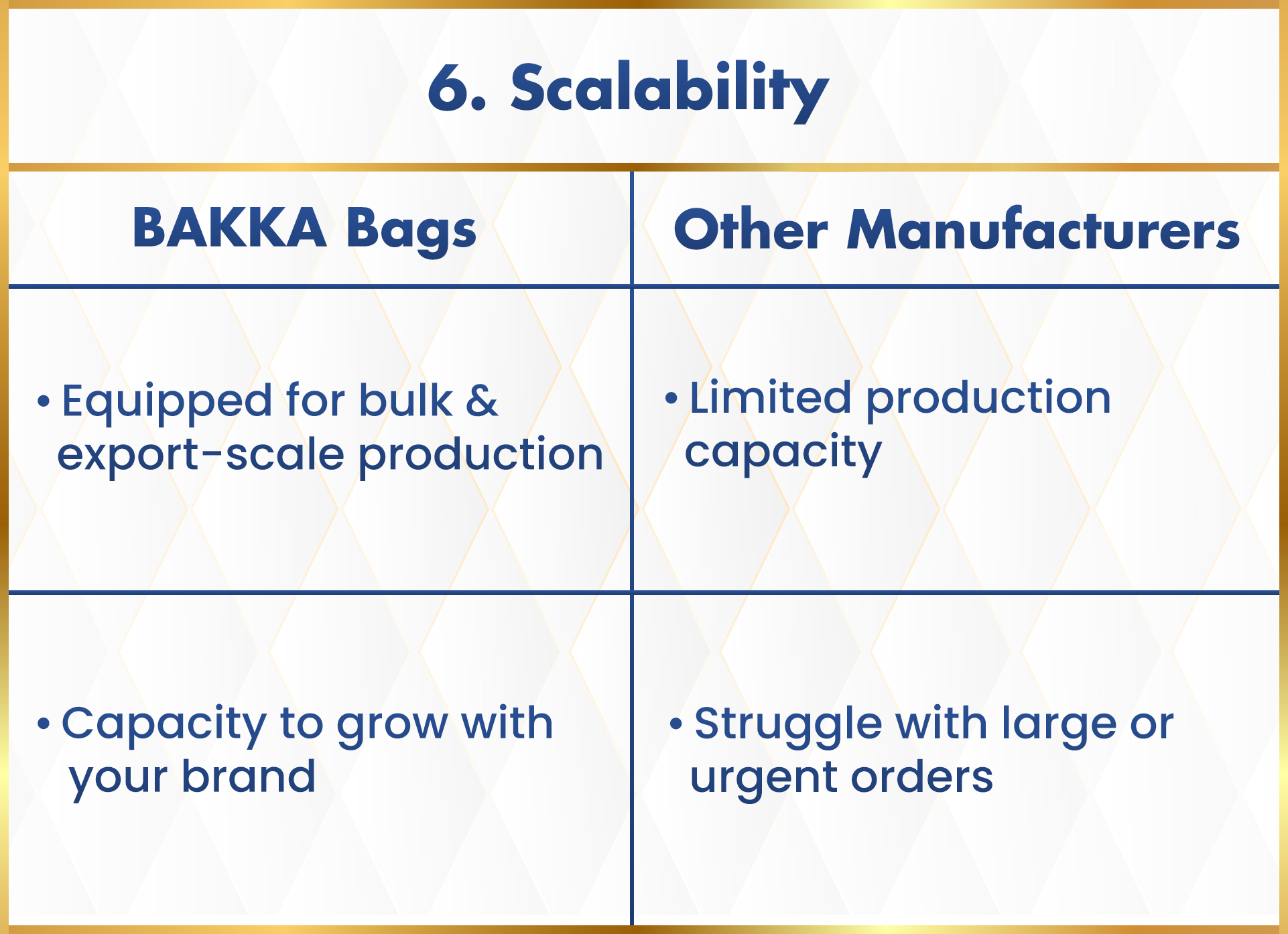 6. Scalability

| BAKKA Bags | Other Manufacturers |
|---|---|
| • Equipped for bulk & export-scale production | • Limited production capacity |
| • Capacity to grow with your brand | • Struggle with large or urgent orders |